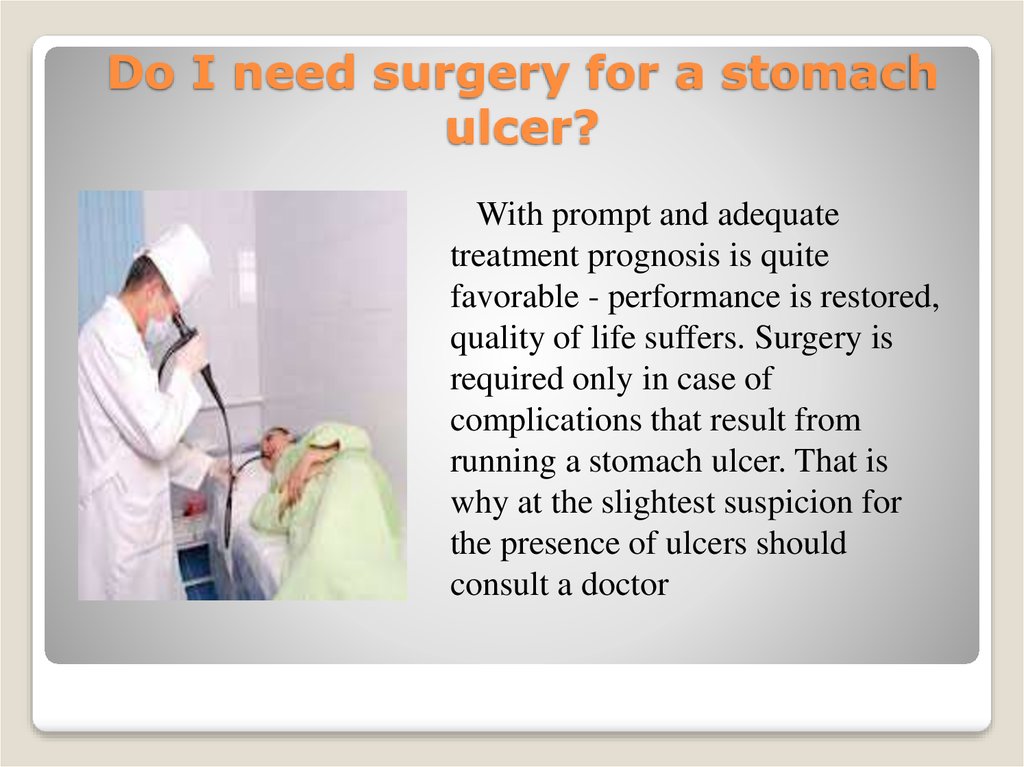 Do I need surgery for a stomach ulcer?

With prompt and adequate treatment prognosis is quite favorable - performance is restored, quality of life suffers. Surgery is required only in case of complications that result from running a stomach ulcer. That is why at the slightest suspicion for the presence of ulcers should consult a doctor